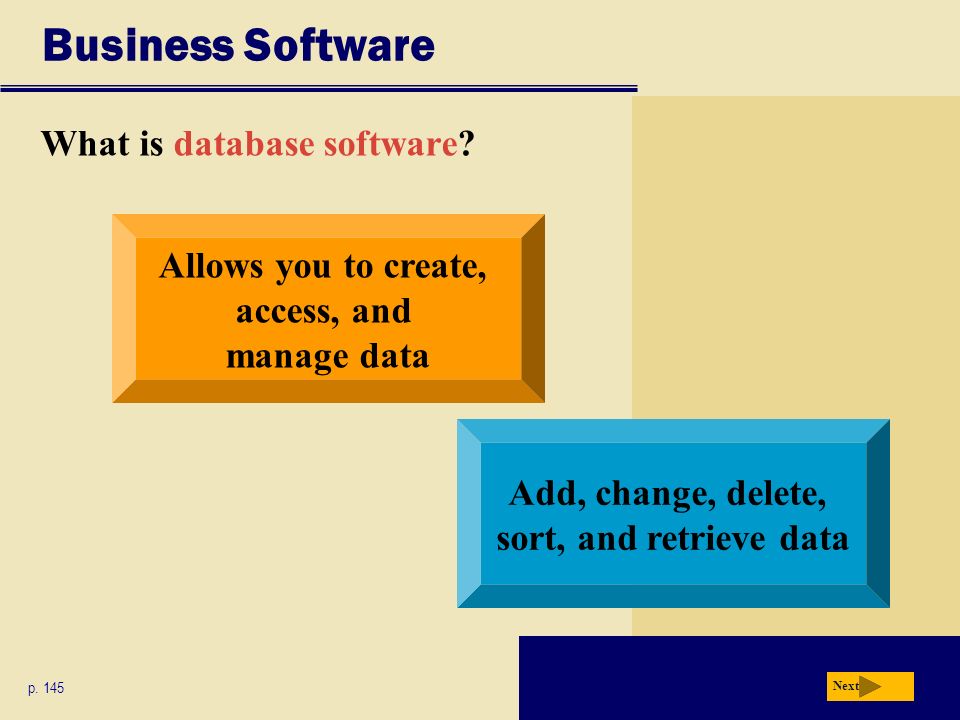 Business Software

What is database software?

Allows you to create, access, and manage data

Add, change, delete, sort, and retrieve data

p. 145

Next